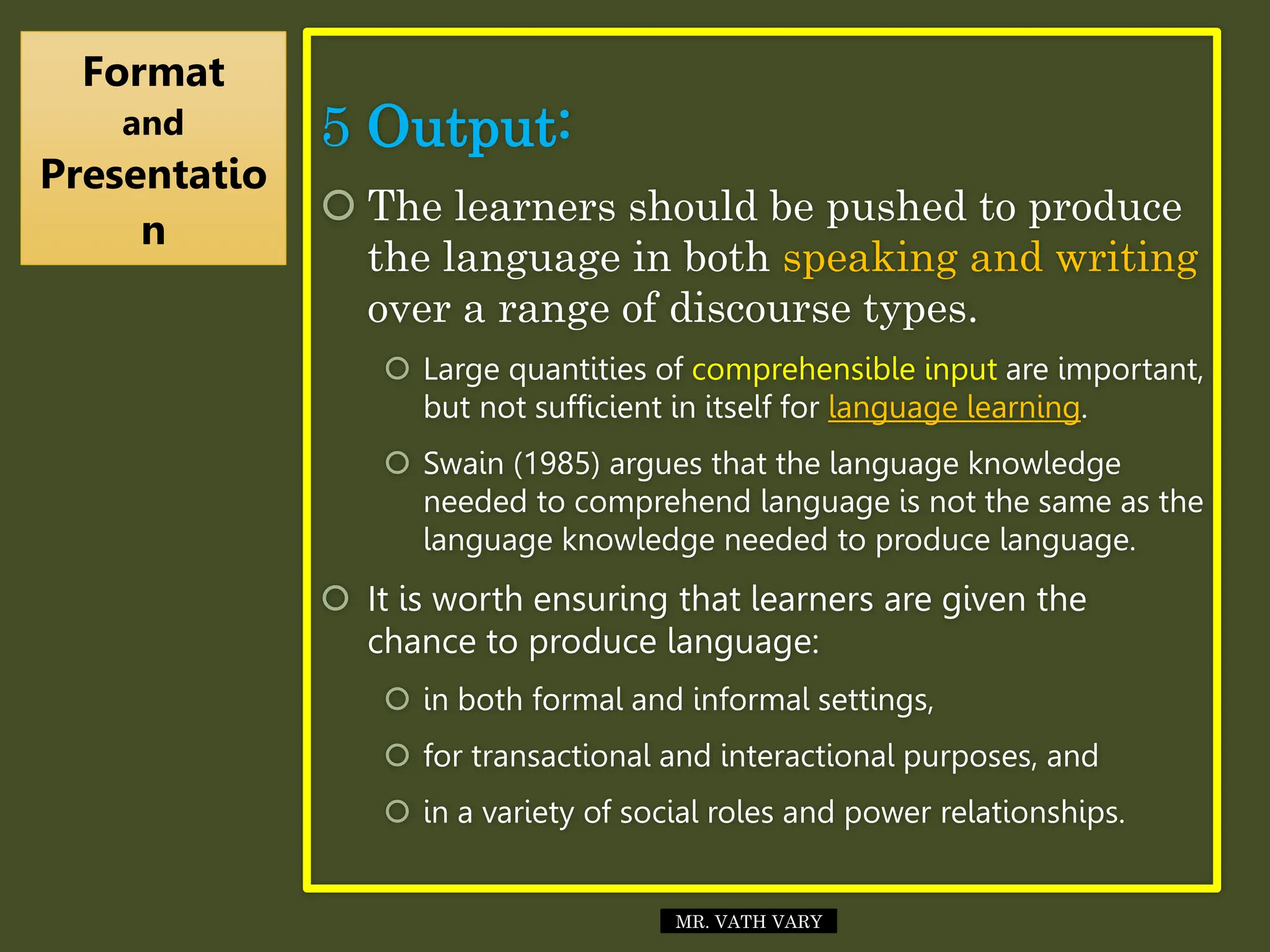 Format and Presentatio n

5 Output:

The learners should be pushed to produce the language in both speaking and writing over a range of discourse types.

Large quantities of comprehensible input are important, but not sufficient in itself for language learning.

Swain (1985) argues that the language knowledge needed to comprehend language is not the same as the language knowledge needed to produce language.

It is worth ensuring that learners are given the chance to produce language:

in both formal and informal settings,

for transactional and interactional purposes, and

in a variety of social roles and power relationships.

MR. VATH VARY